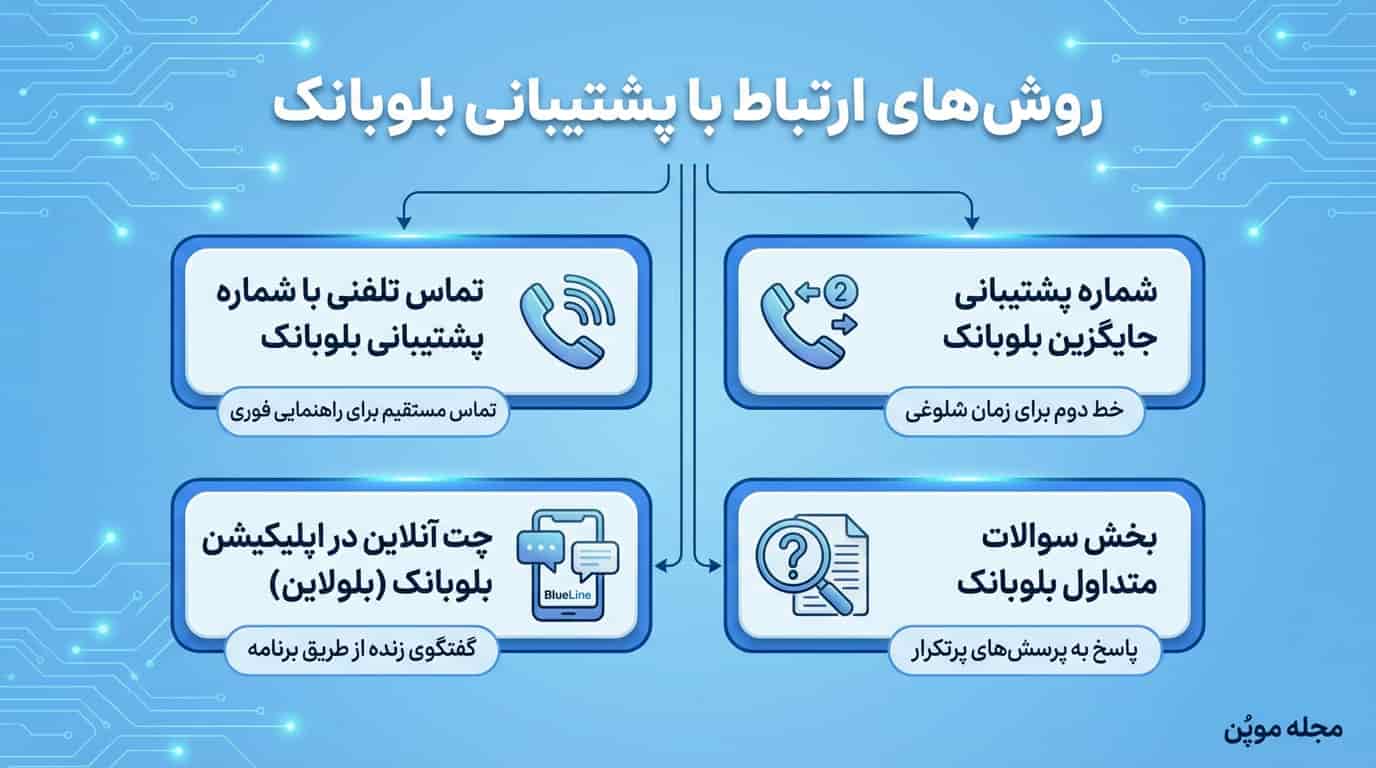 روش‌های ارتباط با پشتیبانی بلوبانک

شماره پشتیبانی جایگزین بلوبانک
2
خط دوم برای زمان شلوغی

تماس تلفنی با شماره پشتیبانی بلوبانک
تماس مستقیم برای راهنمایی فوری

بخش سوالات متداول بلوبانک
پاسخ به پرسش‌های پرتکرار

چت آنلاین در اپلیکیشن بلوبانک (بلولاین)
BlueLine
گفتگوی زنده از طریق برنامه

مجله موپُن